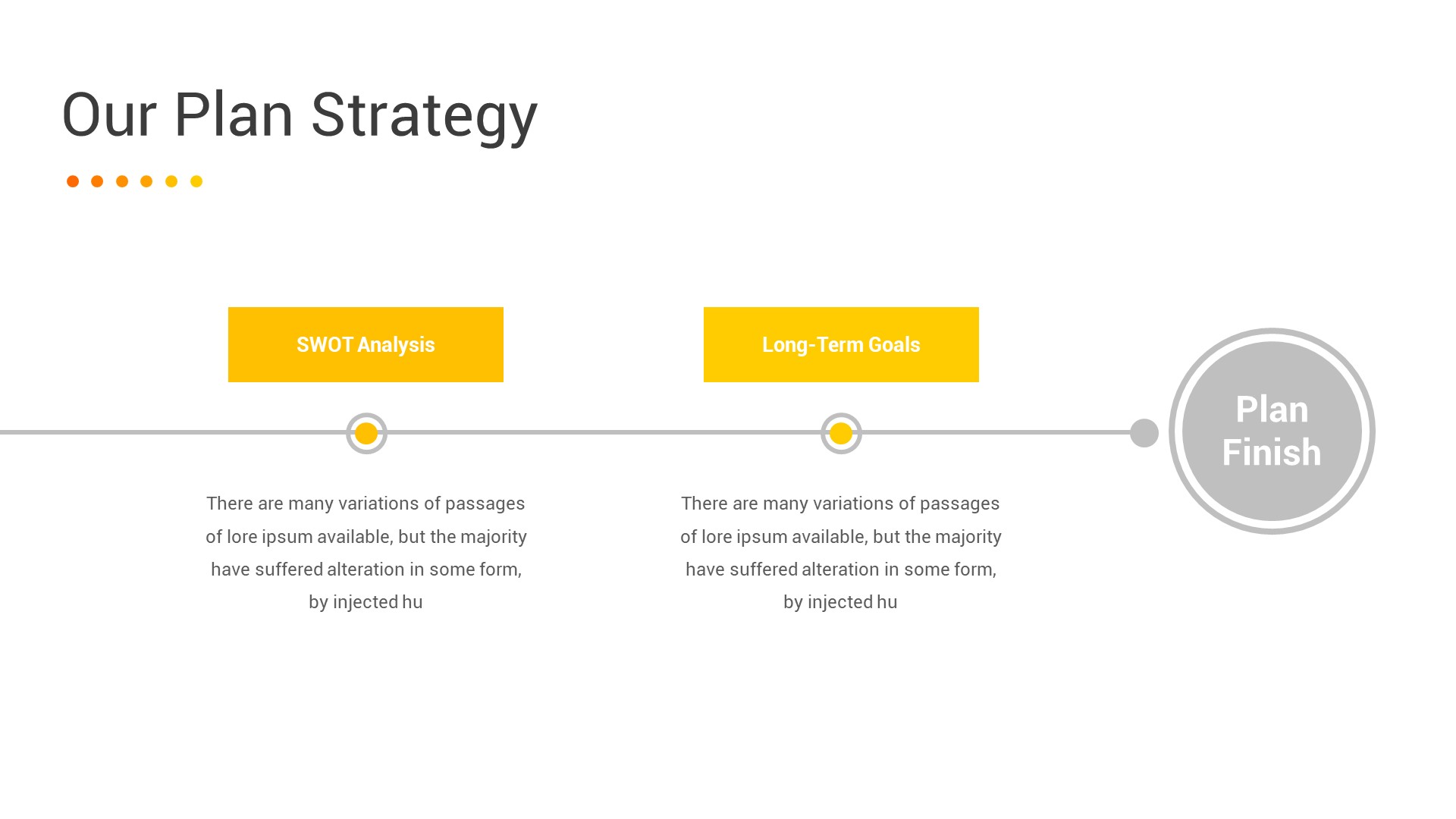 Our Plan Strategy

SWOT Analysis

There are many variations of passages of lore ipsum available, but the majority have suffered alteration in some form, by injected hu

Long-Term Goals

There are many variations of passages of lore ipsum available, but the majority have suffered alteration in some form, by injected hu

Plan Finish